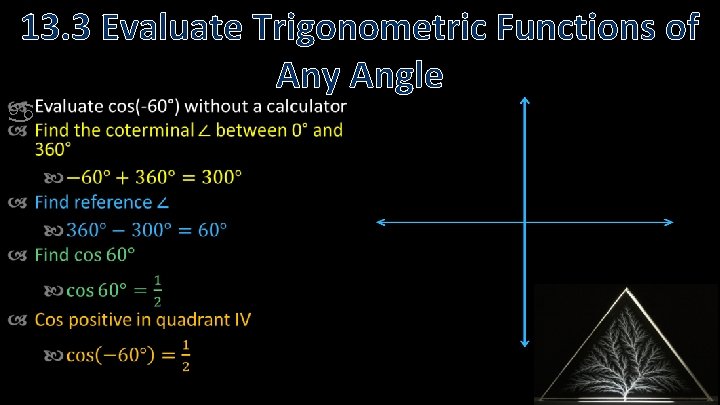 13.3 Evaluate Trigonometric Functions of Any Angle

Evaluate cos(-60°) without a calculator

Find the coterminal ∠ between 0° and 360°

$-60° + 360° = 300°$

Find reference ∠

$360° - 300° = 60°$

Find cos 60°

$\cos 60° = \frac{1}{2}$

Cos positive in quadrant IV

$\cos(-60°) = \frac{1}{2}$